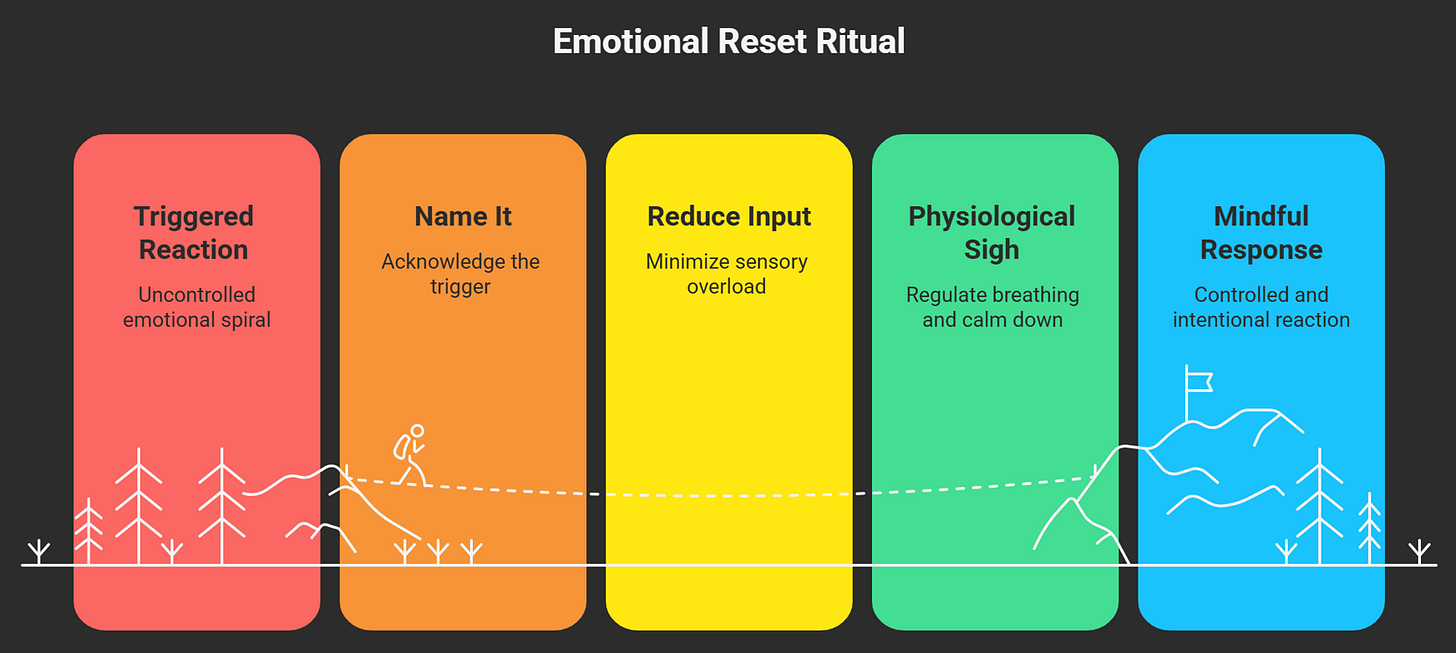 Emotional Reset Ritual

Triggered Reaction
Uncontrolled emotional spiral

Name It
Acknowledge the trigger

Reduce Input
Minimize sensory overload

Physiological Sigh
Regulate breathing and calm down

Mindful Response
Controlled and intentional reaction